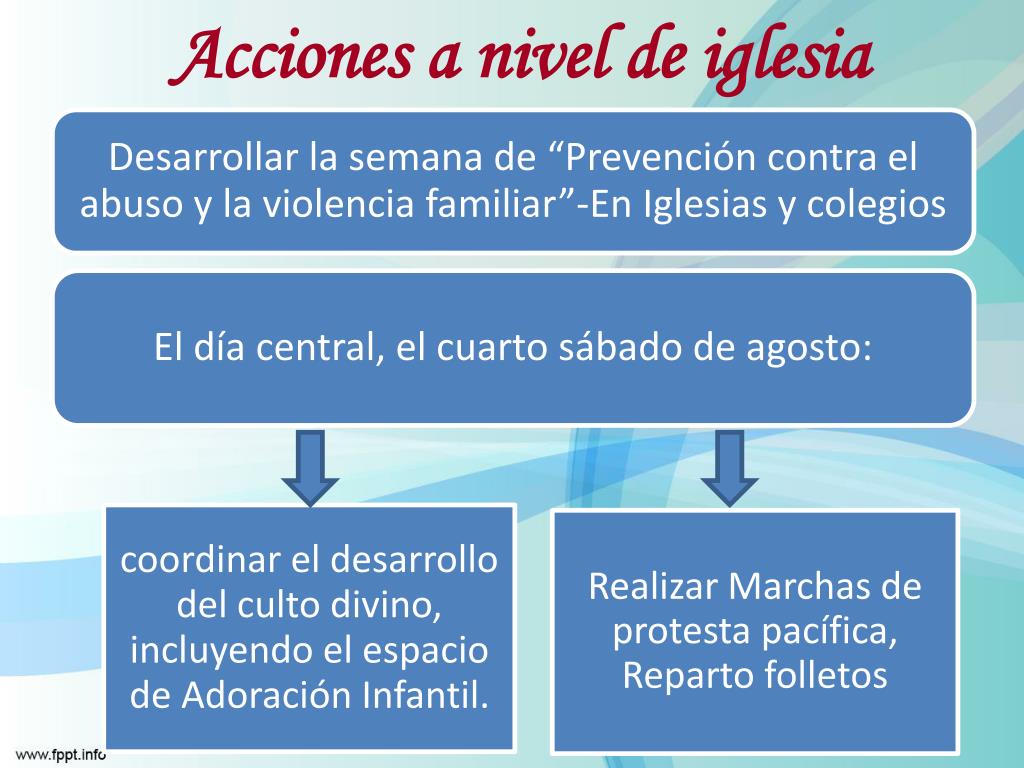 Acciones a nivel de iglesia

Desarrollar la semana de “Prevención contra el abuso y la violencia familiar”-En Iglesias y colegios

El día central, el cuarto sábado de agosto:

coordinar el desarrollo del culto divino, incluyendo el espacio de Adoración Infantil.

Realizar Marchas de protesta pacífica, Reparto folletos

www.fppt.info